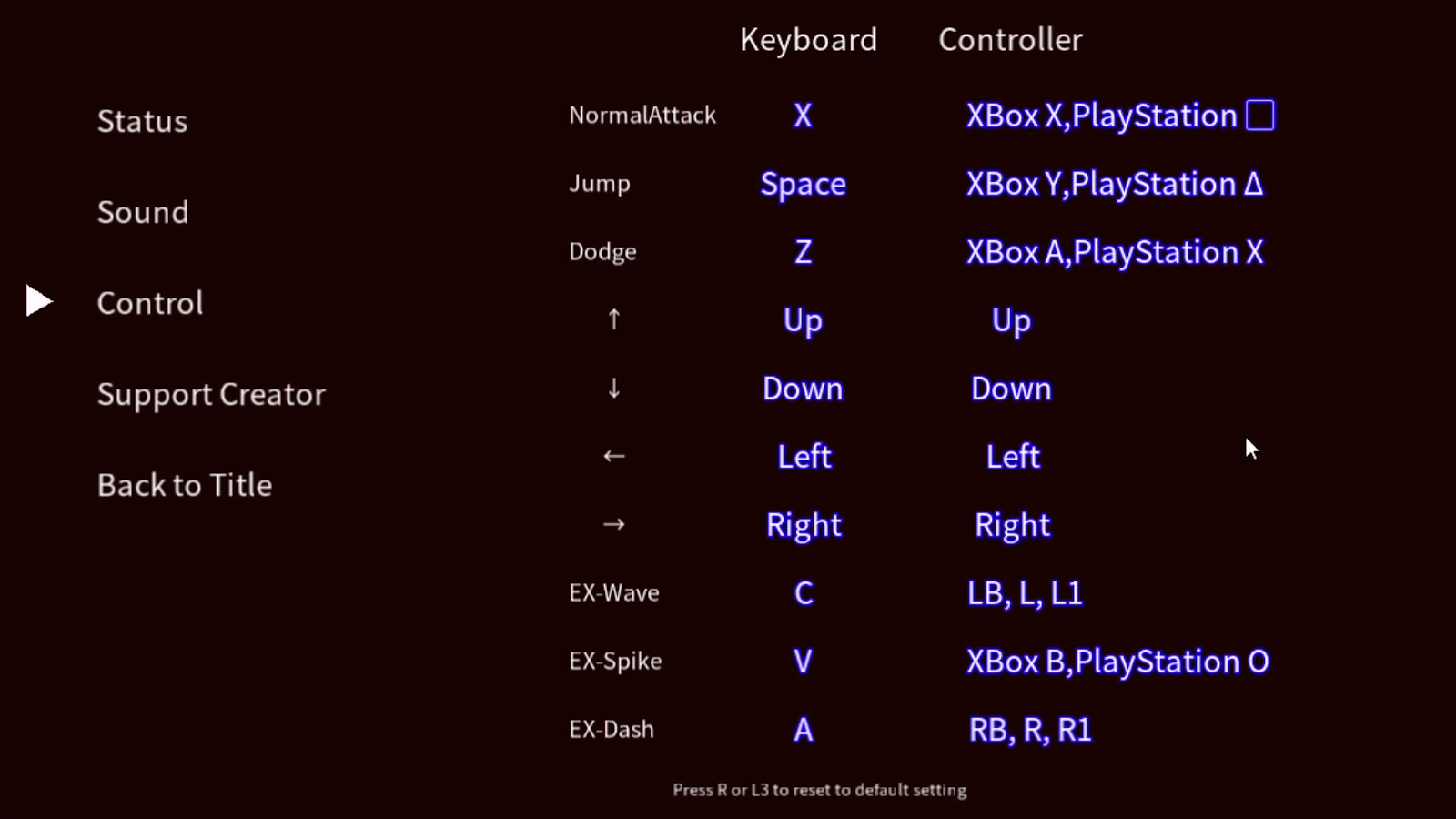 Status

Sound

Control

Support Creator

Back to Title

| | Keyboard | Controller |
|---|---|---|
| NormalAttack | X | XBox X,PlayStation □ |
| Jump | Space | XBox Y,PlayStation Δ |
| Dodge | Z | XBox A,PlayStation X |
| ↑ | Up | Up |
| ↓ | Down | Down |
| ← | Left | Left |
| → | Right | Right |
| EX-Wave | C | LB, L, L1 |
| EX-Spike | V | XBox B,PlayStation O |
| EX-Dash | A | RB, R, R1 |

Press R or L3 to reset to default setting